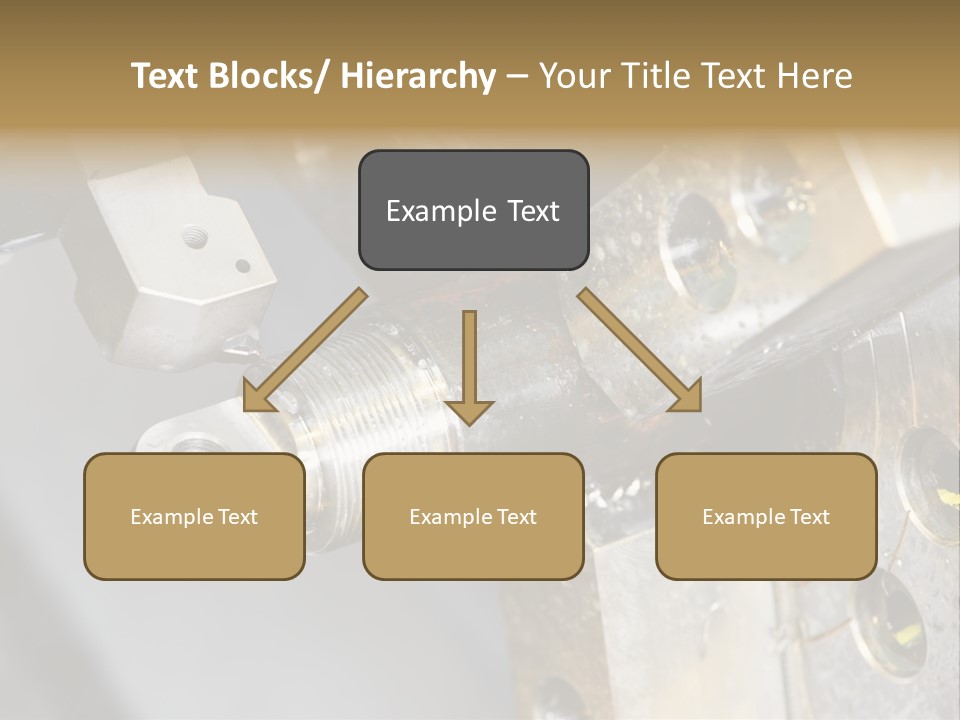 Text Blocks/ Hierarchy – Your Title Text Here

Example Text

Example Text

Example Text

Example Text